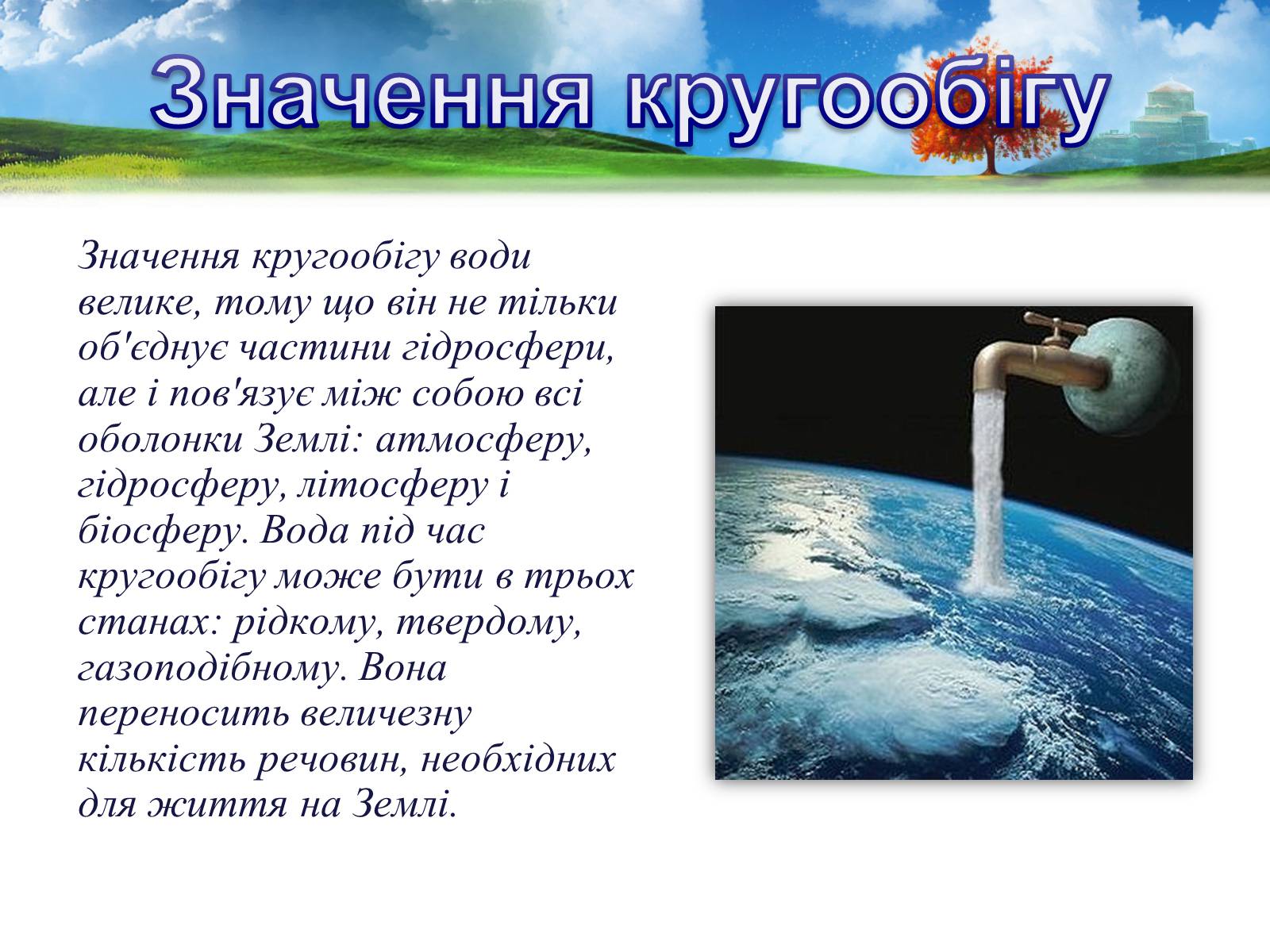 Значення кругообігу

Значення кругообігу води велике, тому що він не тільки об'єднує частини гідросфери, але і пов'язує між собою всі оболонки Землі: атмосферу, гідросферу, літосферу і біосферу. Вода під час кругообігу може бути в трьох станах: рідкому, твердому, газоподібному. Вона переносить величезну кількість речовин, необхідних для життя на Землі.